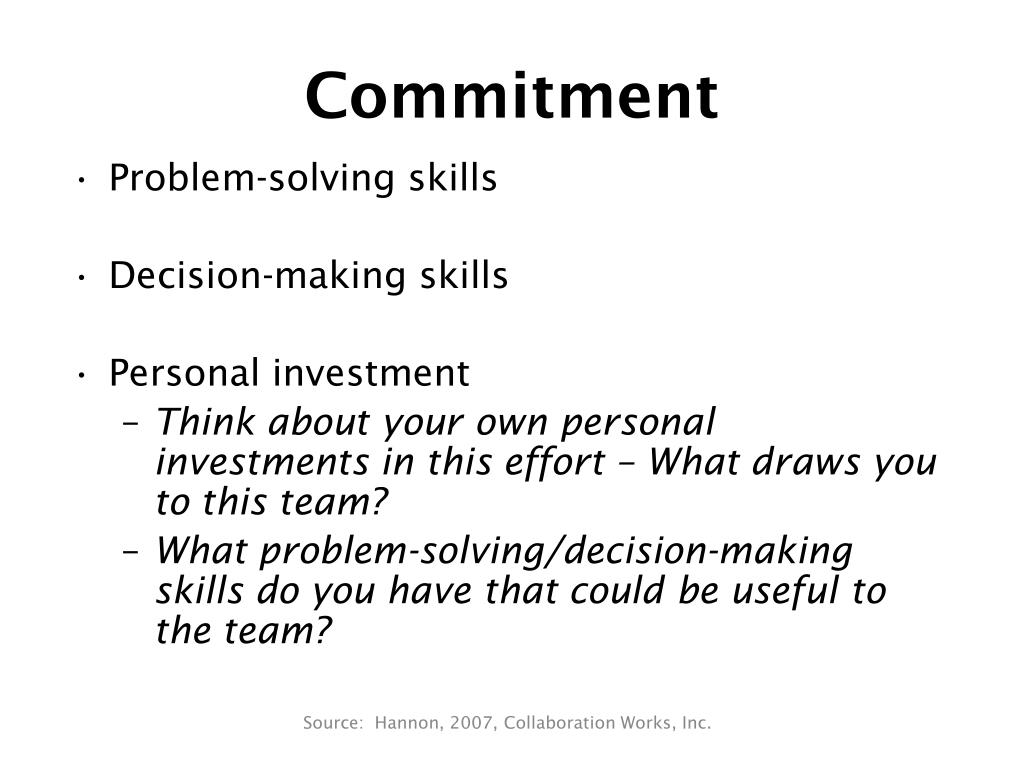 Commitment

• Problem-solving skills

• Decision-making skills

• Personal investment
– Think about your own personal investments in this effort – What draws you to this team?
– What problem-solving/decision-making skills do you have that could be useful to the team?

Source: Hannon, 2007, Collaboration Works, Inc.